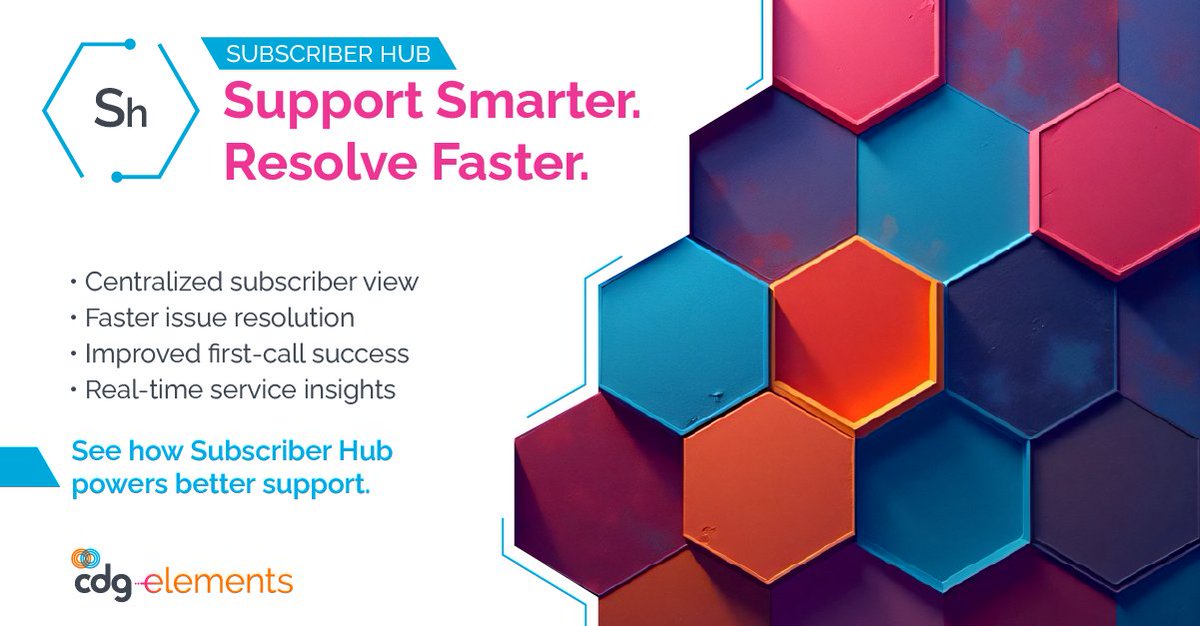 Sh

SUBSCRIBER HUB

Support Smarter.
Resolve Faster.

• Centralized subscriber view
• Faster issue resolution
• Improved first-call success
• Real-time service insights

See how Subscriber Hub powers better support.

cdg elements